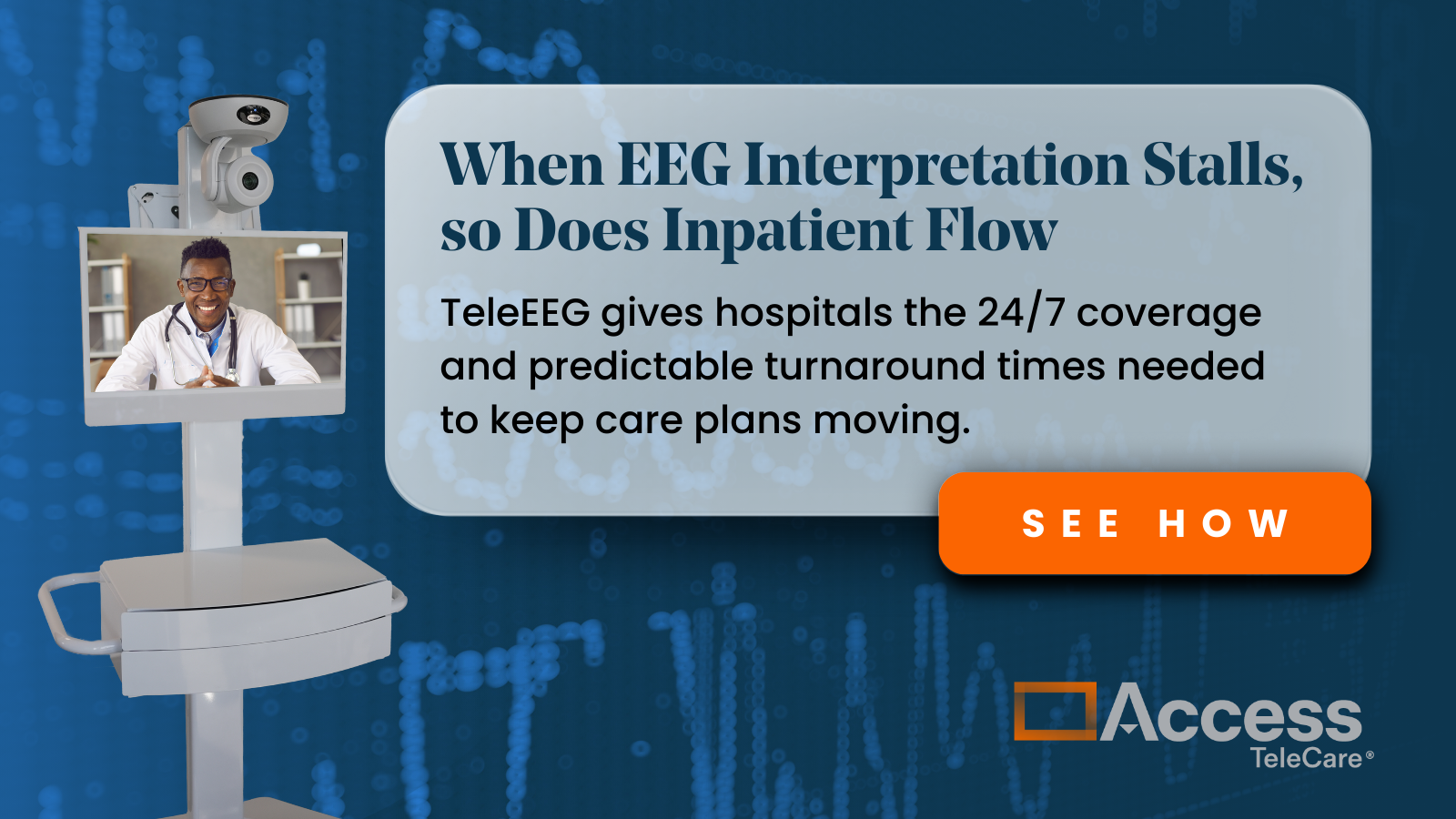 When EEG Interpretation Stalls, so Does Inpatient Flow

TeleEEG gives hospitals the 24/7 coverage and predictable turnaround times needed to keep care plans moving.

SEE HOW

Access TeleCare®